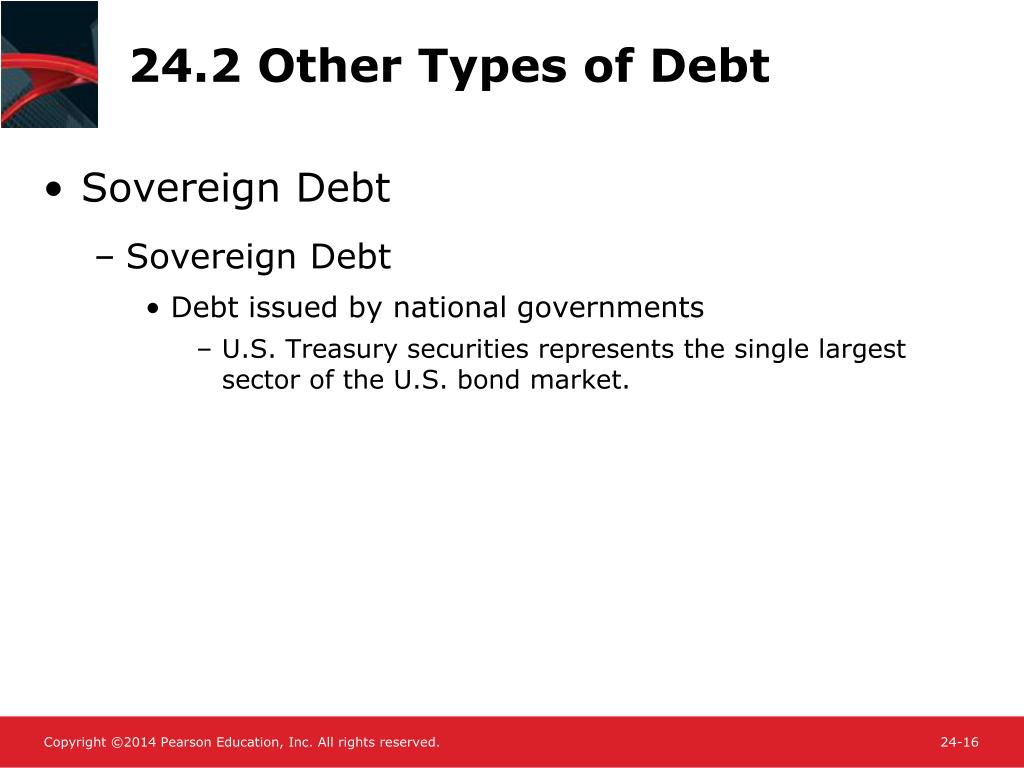 24.2 Other Types of Debt

• Sovereign Debt

– Sovereign Debt

• Debt issued by national governments

– U.S. Treasury securities represents the single largest sector of the U.S. bond market.

Copyright ©2014 Pearson Education, Inc. All rights reserved.

24-16